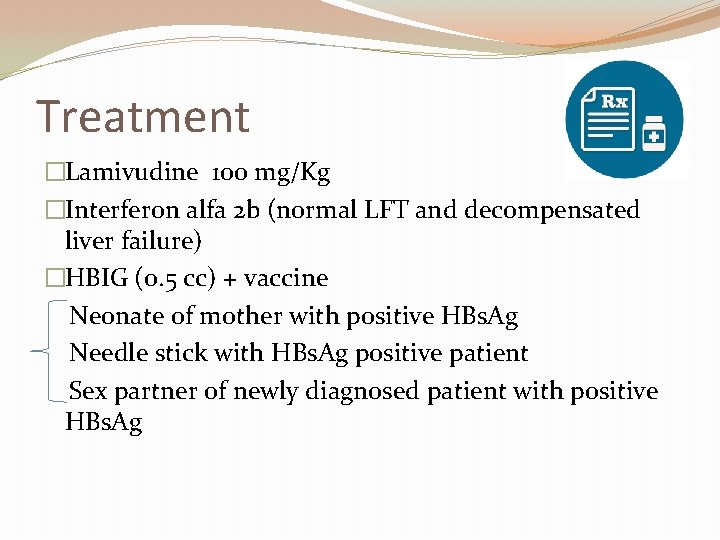 Treatment

Rx

□Lamivudine 100 mg/Kg

□Interferon alfa 2b (normal LFT and decompensated liver failure)

□HBIG (0.5 cc) + vaccine

Neonate of mother with positive HBsAg

Needle stick with HBsAg positive patient

Sex partner of newly diagnosed patient with positive HBsAg